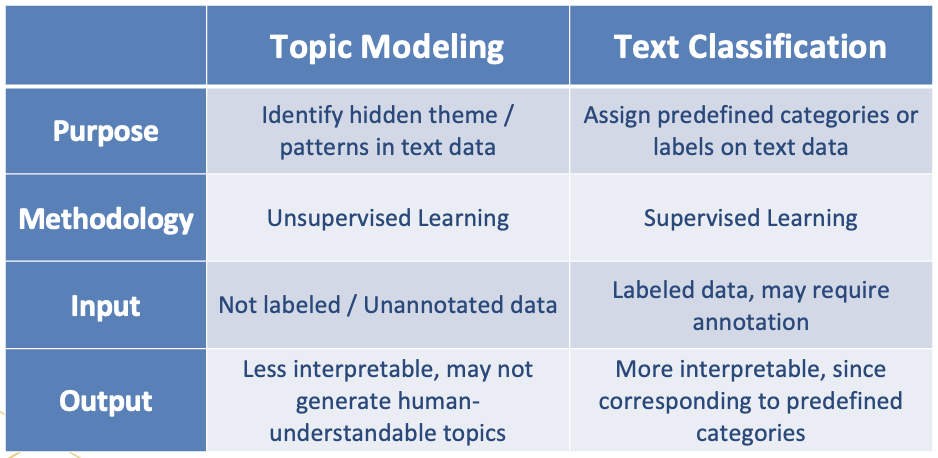 | | Topic Modeling | Text Classification |
|---|---|---|
| Purpose | Identify hidden theme / patterns in text data | Assign predefined categories or labels on text data |
| Methodology | Unsupervised Learning | Supervised Learning |
| Input | Not labeled / Unannotated data | Labeled data, may require annotation |
| Output | Less interpretable, may not generate human-understandable topics | More interpretable, since corresponding to predefined categories |